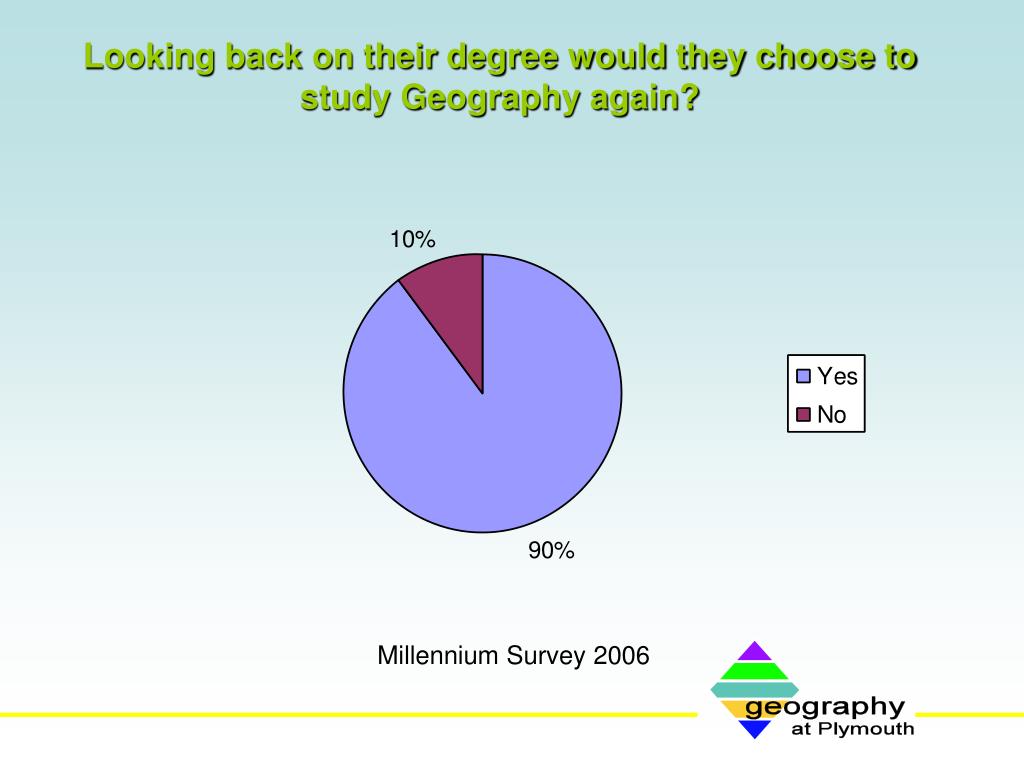 Looking back on their degree would they choose to study Geography again?

10%

90%

Yes
No

Millennium Survey 2006

geography
at Plymouth